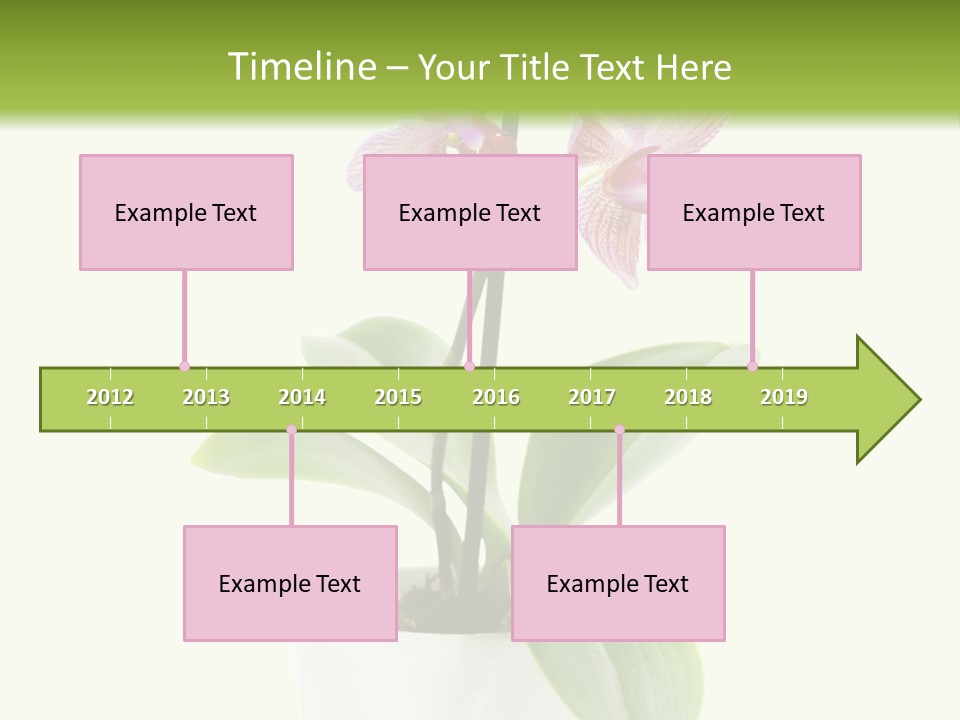 Timeline – Your Title Text Here

Example Text

Example Text

Example Text

2012 2013 2014 2015 2016 2017 2018 2019

Example Text

Example Text